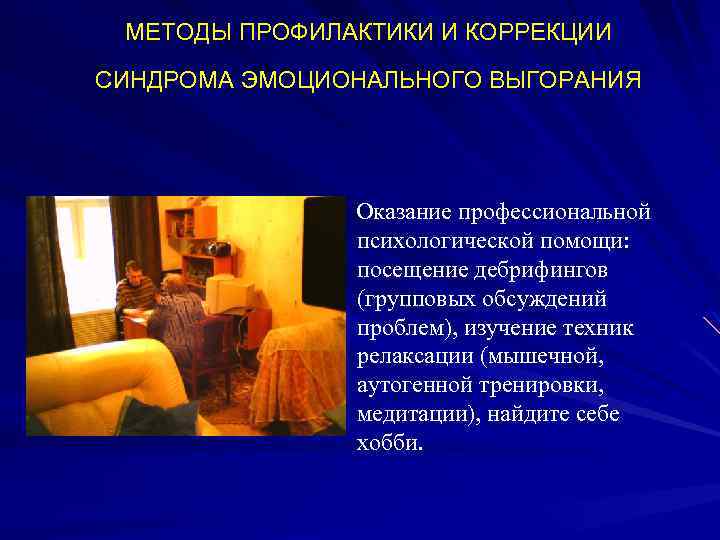 МЕТОДЫ ПРОФИЛАКТИКИ И КОРРЕКЦИИ СИНДРОМА ЭМОЦИОНАЛЬНОГО ВЫГОРАНИЯ

Оказание профессиональной психологической помощи: посещение дебрифингов (групповых обсуждений проблем), изучение техник релаксации (мышечной, аутогенной тренировки, медитации), найдите себе хобби.